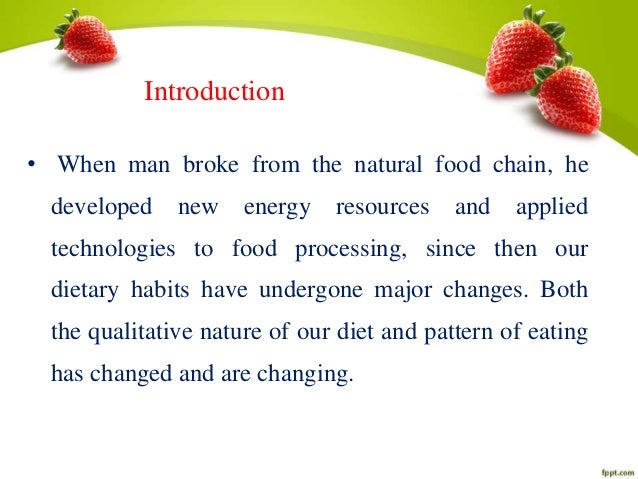 Introduction

• When man broke from the natural food chain, he developed new energy resources and applied technologies to food processing, since then our dietary habits have undergone major changes. Both the qualitative nature of our diet and pattern of eating has changed and are changing.

fppt.com